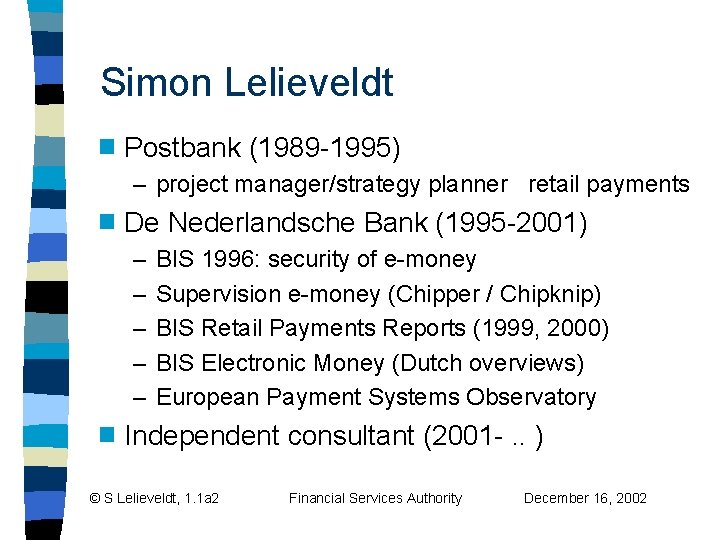 Simon Lelieveldt

Postbank (1989-1995)

– project manager/strategy planner retail payments

De Nederlandsche Bank (1995-2001)

– BIS 1996: security of e-money
– Supervision e-money (Chipper / Chipknip)
– BIS Retail Payments Reports (1999, 2000)
– BIS Electronic Money (Dutch overviews)
– European Payment Systems Observatory

Independent consultant (2001- .. )

© S Lelieveldt, 1.1a2 Financial Services Authority December 16, 2002